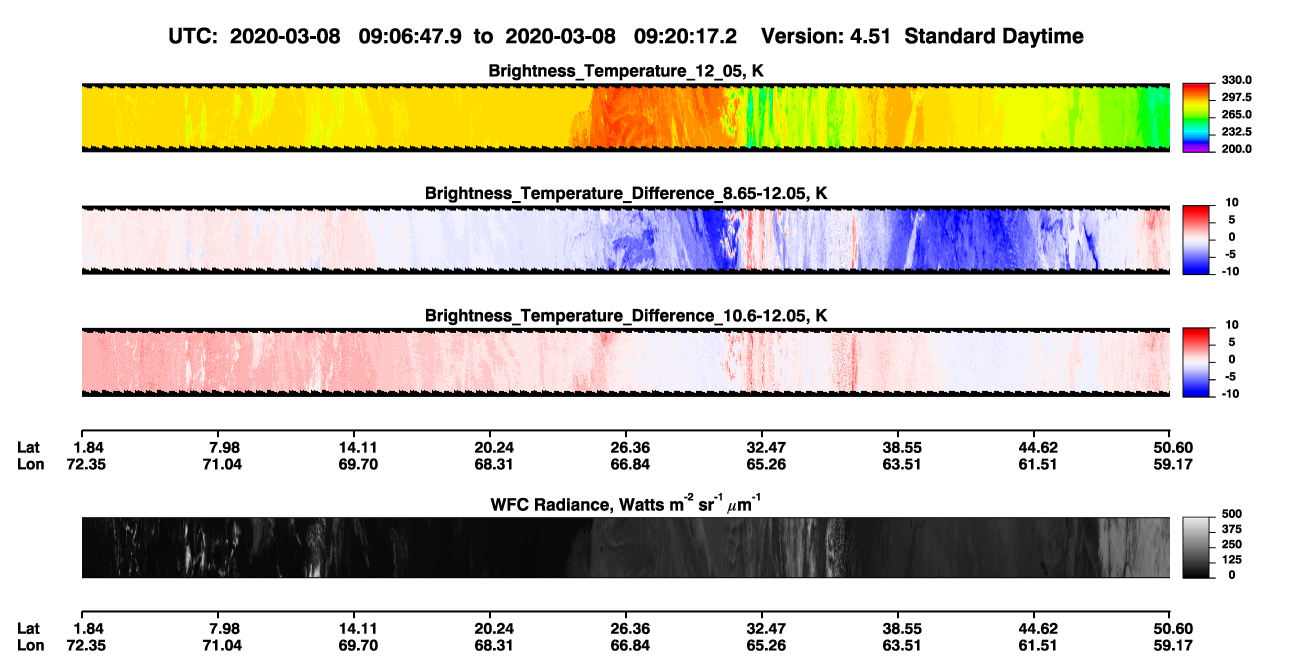 UTC: 2020-03-08 09:06:47.9 to 2020-03-08 09:20:17.2 Version: 4.51 Standard Daytime

Brightness_Temperature_12_05, K

330.0
297.5
265.0
232.5
200.0

Brightness_Temperature_Difference_8.65-12.05, K

10
5
0
-5
-10

Brightness_Temperature_Difference_10.6-12.05, K

10
5
0
-5
-10

| Lat | 1.84 | 7.98 | 14.11 | 20.24 | 26.36 | 32.47 | 38.55 | 44.62 | 50.60 |
|---|---|---|---|---|---|---|---|---|---|
| Lon | 72.35 | 71.04 | 69.70 | 68.31 | 66.84 | 65.26 | 63.51 | 61.51 | 59.17 |

WFC Radiance, Watts $m^{-2}$ $sr^{-1}$ $\mu m^{-1}$

500
375
250
125
0

| Lat | 1.84 | 7.98 | 14.11 | 20.24 | 26.36 | 32.47 | 38.55 | 44.62 | 50.60 |
|---|---|---|---|---|---|---|---|---|---|
| Lon | 72.35 | 71.04 | 69.70 | 68.31 | 66.84 | 65.26 | 63.51 | 61.51 | 59.17 |